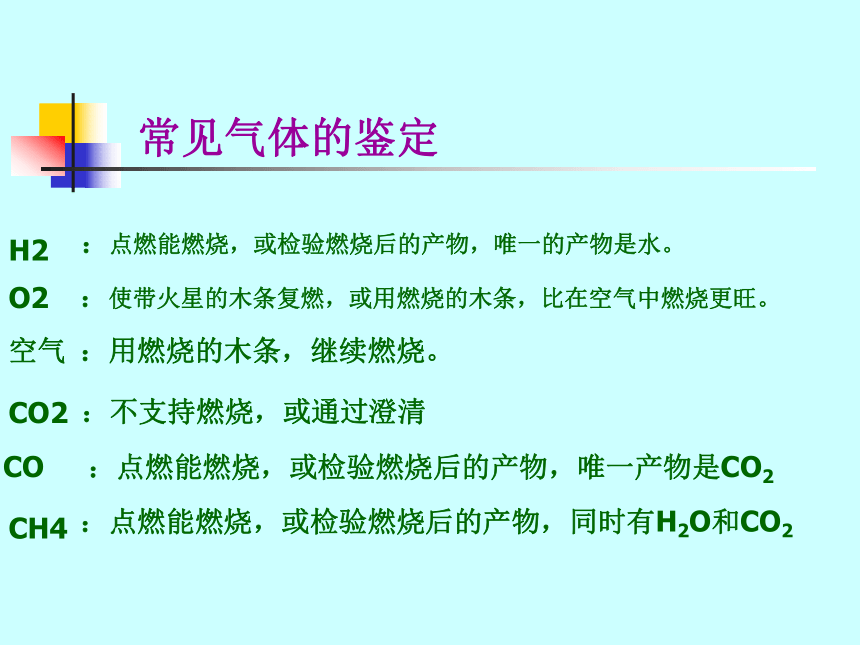 常见气体的鉴定

H2 ：点燃能燃烧，或检验燃烧后的产物，唯一的产物是水。

O2 ：使带火星的木条复燃，或用燃烧的木条，比在空气中燃烧更旺。

空气 ：用燃烧的木条，继续燃烧。

CO2 ：不支持燃烧，或通过澄清

CO ：点燃能燃烧，或检验燃烧后的产物，唯一产物是$CO_2$

CH4 ：点燃能燃烧，或检验燃烧后的产物，同时有$H_2O$和$CO_2$